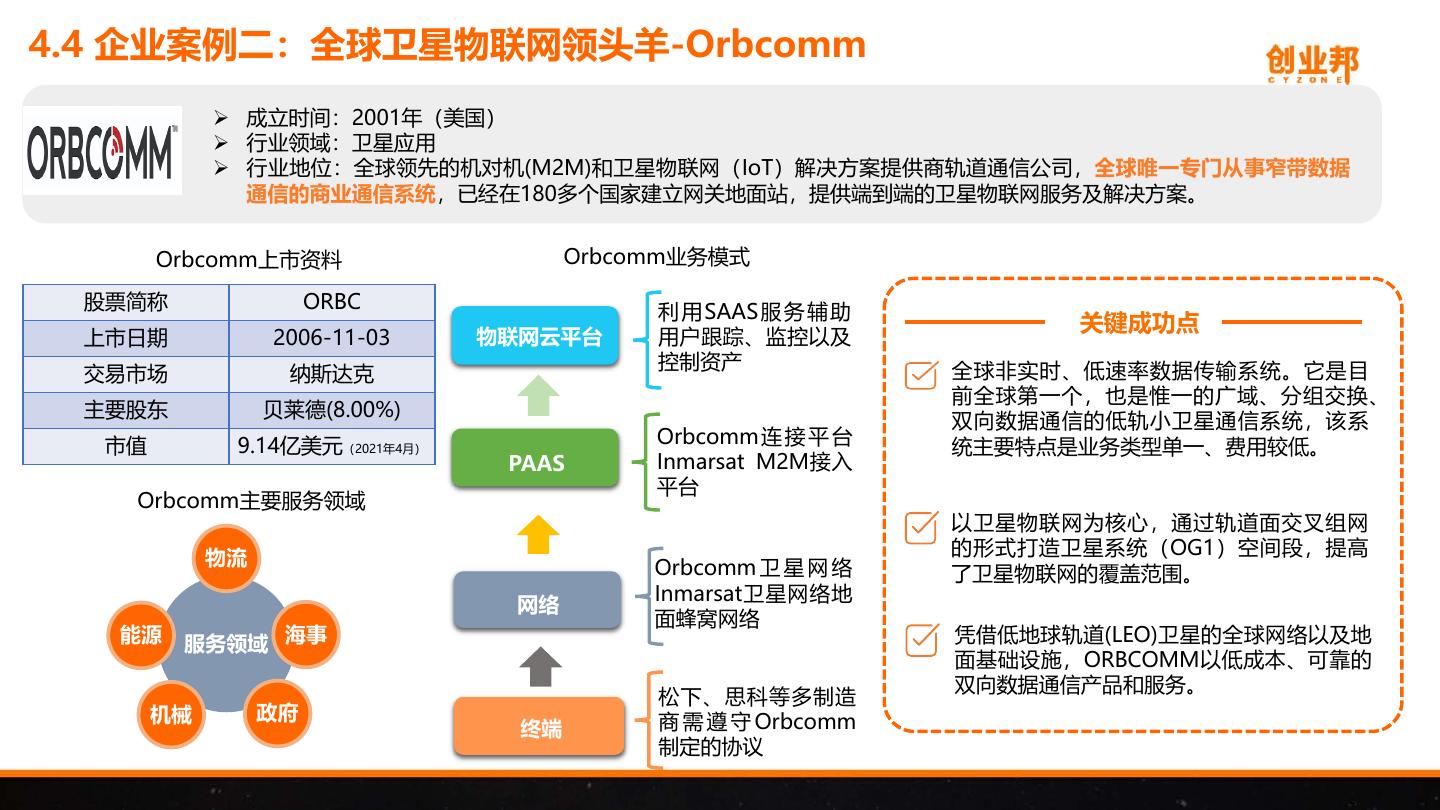 4.4 企业案例二：全球卫星物联网领头羊-Orbcomm

创业邦 CYZONE

ORBCOMM

➢ 成立时间：2001年（美国）
➢ 行业领域：卫星应用
➢ 行业地位：全球领先的机对机(M2M)和卫星物联网（IoT）解决方案提供商轨道通信公司，全球唯一专门从事窄带数据通信的商业通信系统，已经在180多个国家建立网关地面站，提供端到端的卫星物联网服务及解决方案。

Orbcomm上市资料

| 股票简称 | ORBC |
|---|---|
| 上市日期 | 2006-11-03 |
| 交易市场 | 纳斯达克 |
| 主要股东 | 贝莱德(8.00%) |
| 市值 | 9.14亿美元（2021年4月） |

Orbcomm主要服务领域

物流
能源
服务领域
海事
机械
政府

Orbcomm业务模式

物联网云平台
利用SAAS服务辅助用户跟踪、监控以及控制资产

PAAS
Orbcomm连接平台 Inmarsat M2M接入平台

网络
Orbcomm卫星网络 Inmarsat卫星网络地面蜂窝网络

终端
松下、思科等多制造商需遵守Orbcomm制定的协议

关键成功点

全球非实时、低速率数据传输系统。它是目前全球第一个，也是惟一的广域、分组交换、双向数据通信的低轨小卫星通信系统，该系统主要特点是业务类型单一、费用较低。

以卫星物联网为核心，通过轨道面交叉组网的形式打造卫星系统（OG1）空间段，提高了卫星物联网的覆盖范围。

凭借低地球轨道(LEO)卫星的全球网络以及地面基础设施，ORBCOMM以低成本、可靠的双向数据通信产品和服务。